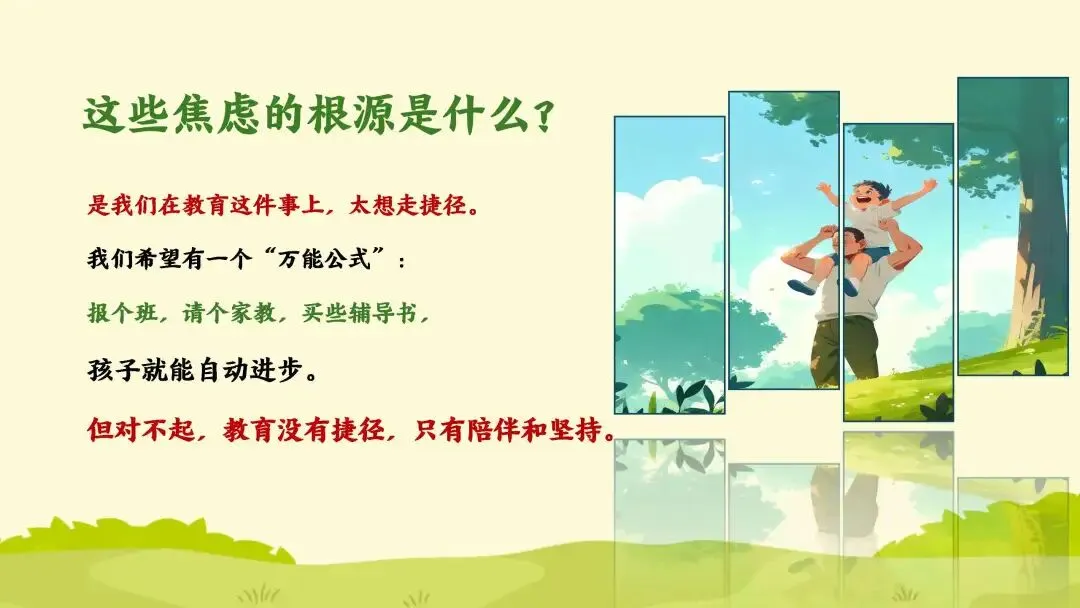 这些焦虑的根源是什么？

是我们在教育这件事上，太想走捷径。

我们希望有一个“万能公式”：

报个班，请个家教，买些辅导书，

孩子就能自动进步。

但对不起，教育没有捷径，只有陪伴和坚持。